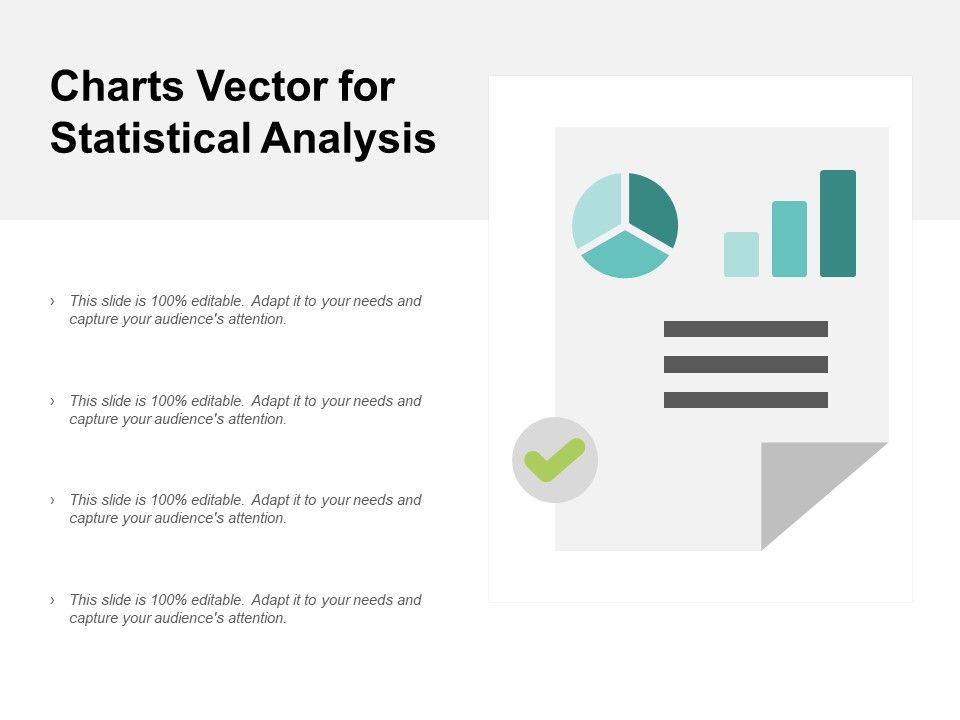 Charts Vector for Statistical Analysis

› This slide is 100% editable. Adapt it to your needs and capture your audience's attention.

› This slide is 100% editable. Adapt it to your needs and capture your audience's attention.

› This slide is 100% editable. Adapt it to your needs and capture your audience's attention.

› This slide is 100% editable. Adapt it to your needs and capture your audience's attention.